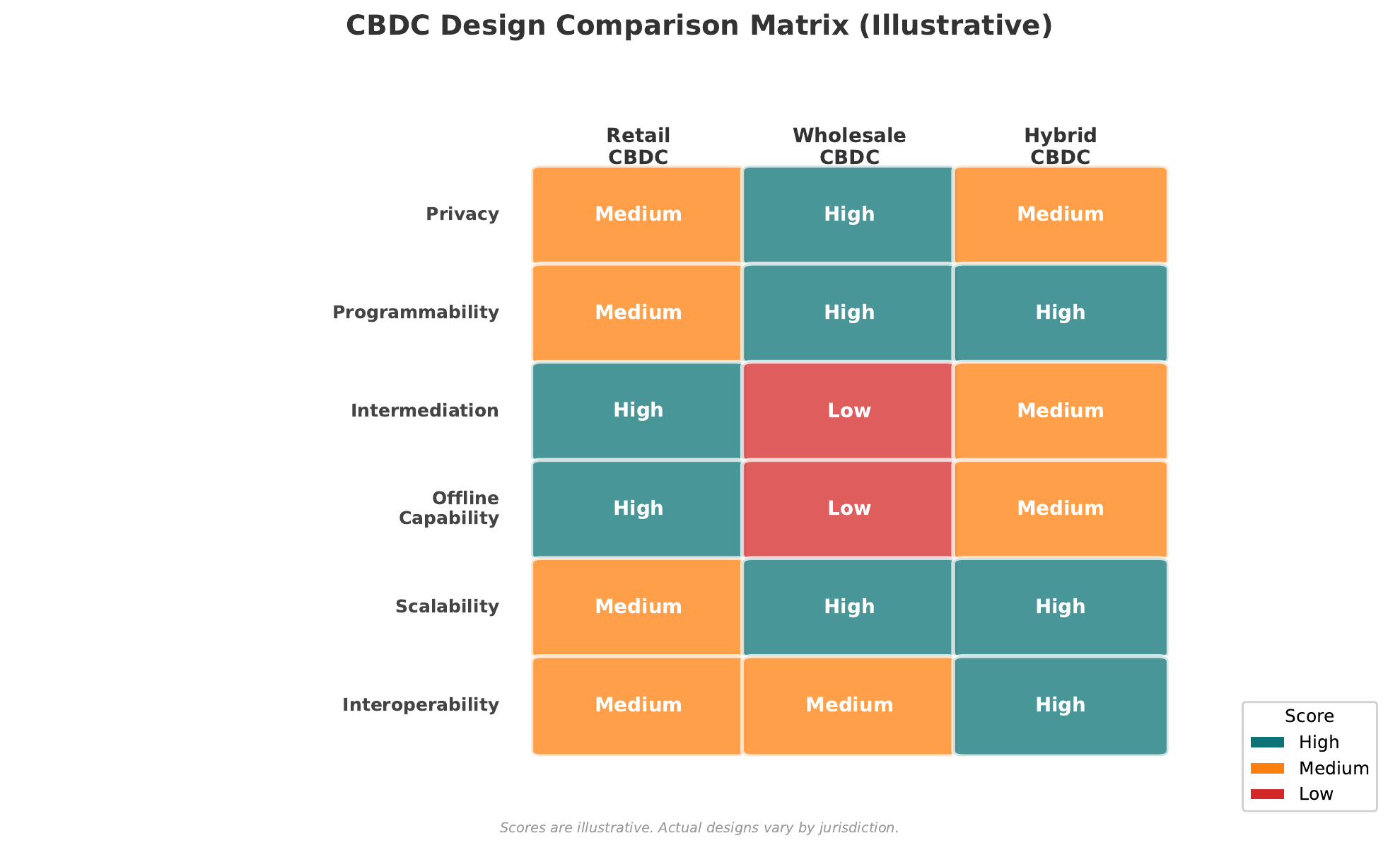 CBDC Design Comparison Matrix (Illustrative)

| | Retail CBDC | Wholesale CBDC | Hybrid CBDC |
|---|---|---|---|
| Privacy | Medium | High | Medium |
| Programmability | Medium | High | High |
| Intermediation | High | Low | Medium |
| Offline Capability | High | Low | Medium |
| Scalability | Medium | High | High |
| Interoperability | Medium | Medium | High |

Score
High
Medium
Low

Scores are illustrative. Actual designs vary by jurisdiction.